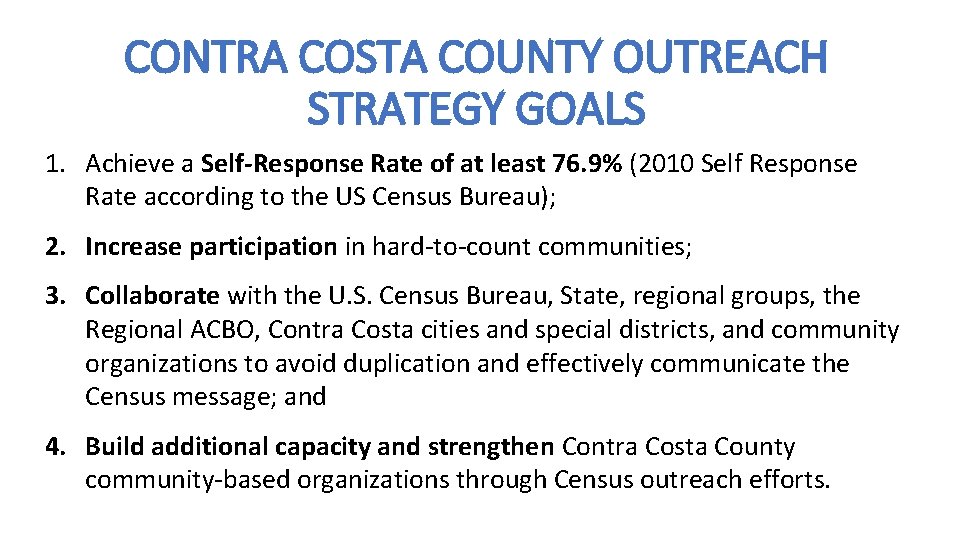 CONTRA COSTA COUNTY OUTREACH STRATEGY GOALS

1. Achieve a Self-Response Rate of at least 76.9% (2010 Self Response Rate according to the US Census Bureau);

2. Increase participation in hard-to-count communities;

3. Collaborate with the U.S. Census Bureau, State, regional groups, the Regional ACBO, Contra Costa cities and special districts, and community organizations to avoid duplication and effectively communicate the Census message; and

4. Build additional capacity and strengthen Contra Costa County community-based organizations through Census outreach efforts.